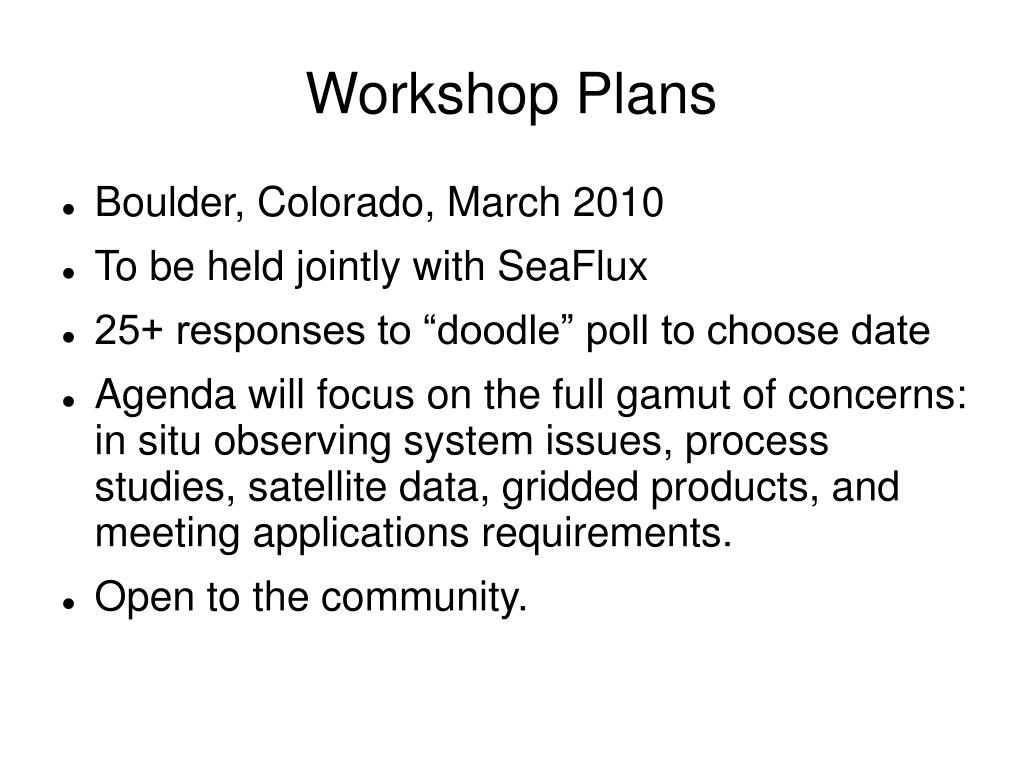 Workshop Plans

- Boulder, Colorado, March 2010
- To be held jointly with SeaFlux
- 25+ responses to “doodle” poll to choose date
- Agenda will focus on the full gamut of concerns: in situ observing system issues, process studies, satellite data, gridded products, and meeting applications requirements.
- Open to the community.